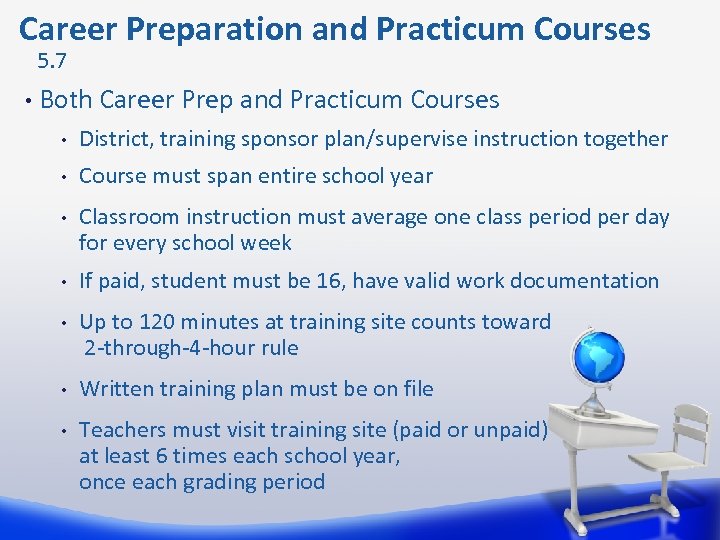 Career Preparation and Practicum Courses
5.7

• Both Career Prep and Practicum Courses
• District, training sponsor plan/supervise instruction together
• Course must span entire school year
• Classroom instruction must average one class period per day for every school week
• If paid, student must be 16, have valid work documentation
• Up to 120 minutes at training site counts toward 2-through-4-hour rule
• Written training plan must be on file
• Teachers must visit training site (paid or unpaid) at least 6 times each school year, once each grading period